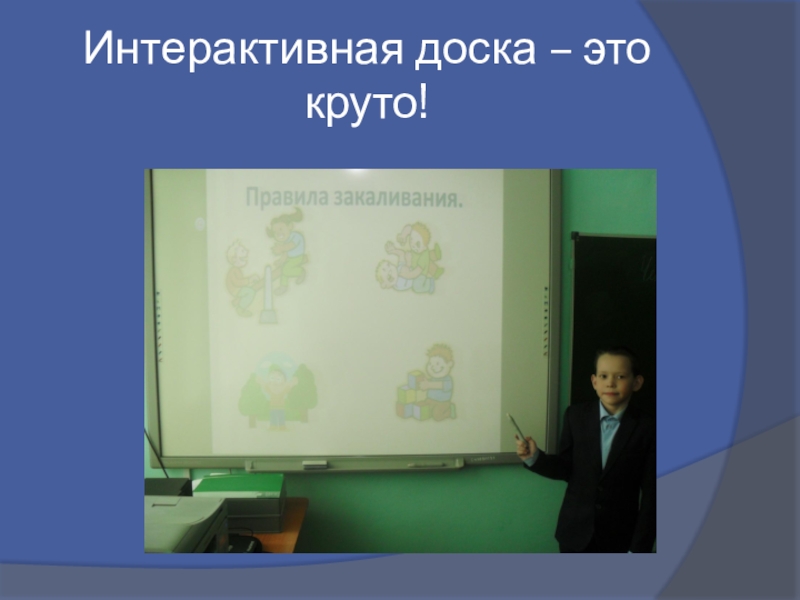 Интерактивная доска – это круто!

Правила закаливания.